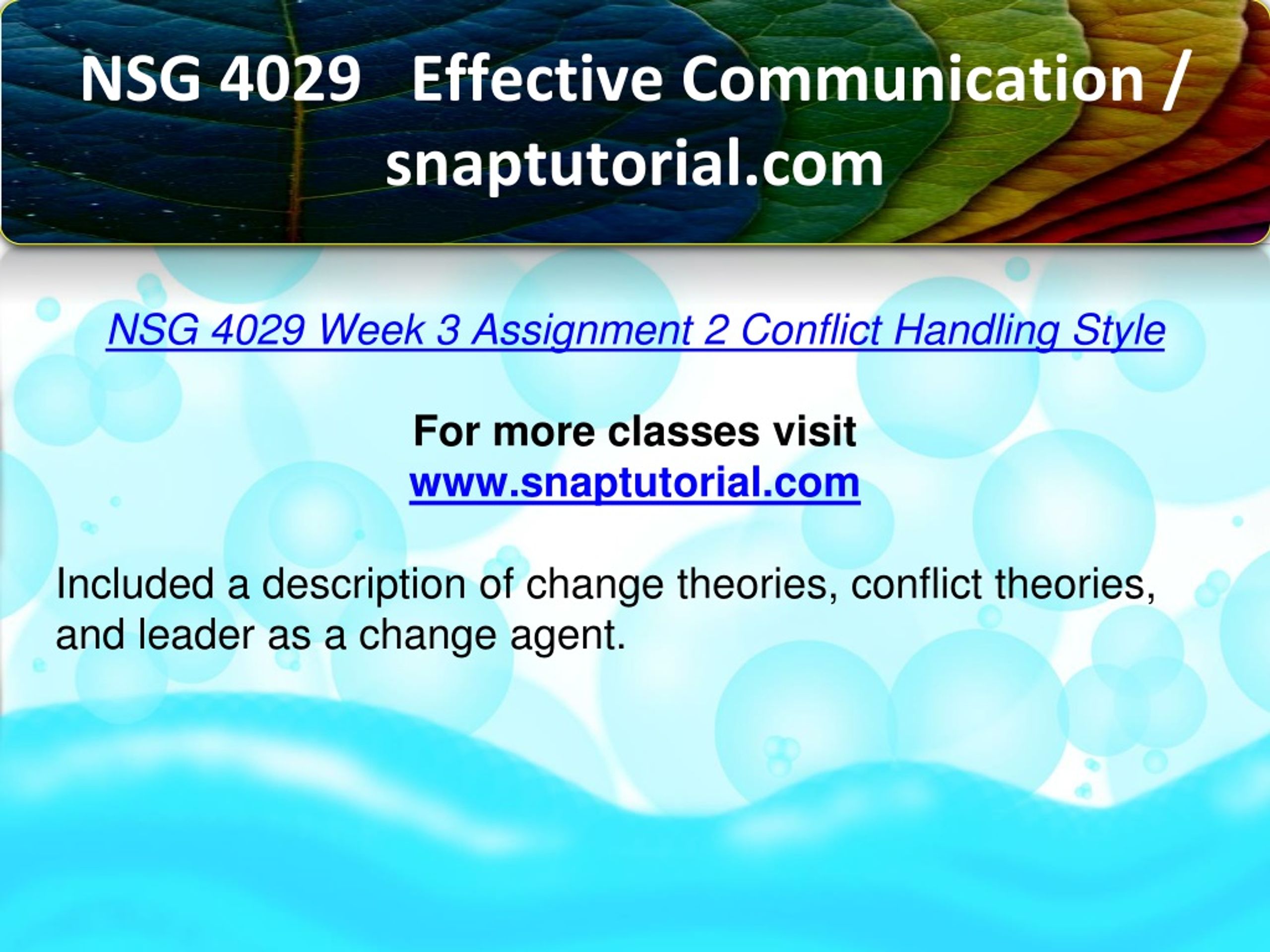 NSG 4029 Effective Communication / snaptutorial.com

NSG 4029 Week 3 Assignment 2 Conflict Handling Style

For more classes visit
www.snaptutorial.com

Included a description of change theories, conflict theories, and leader as a change agent.